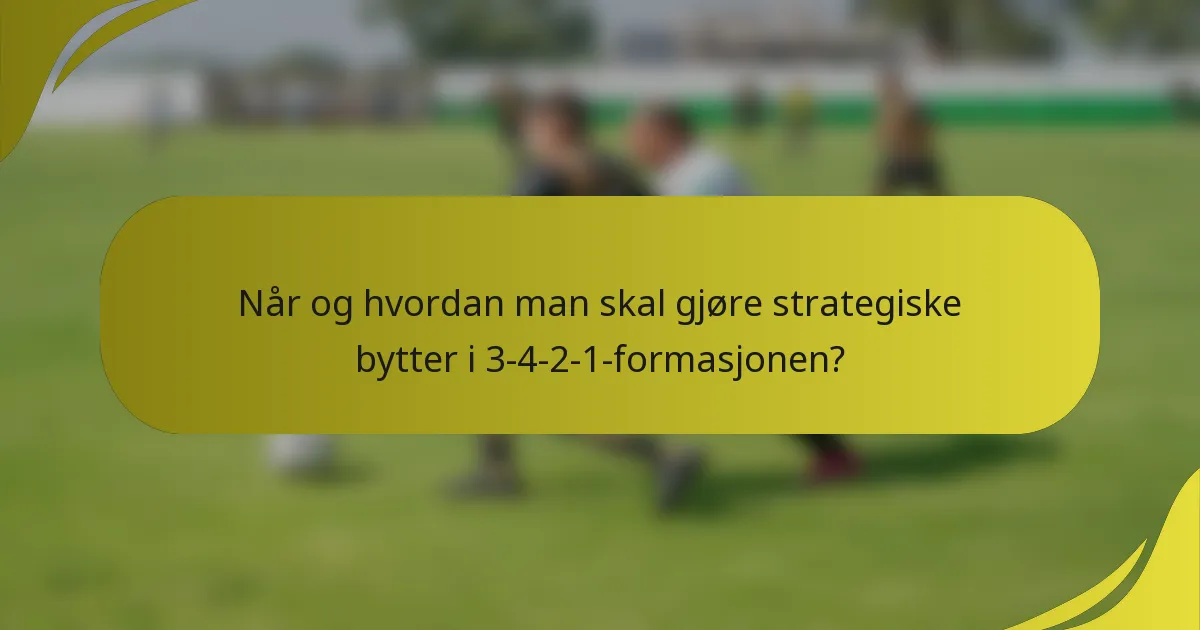 Når og hvordan man skal gjøre strategiske bytter i 3-4-2-1-formasjonen?